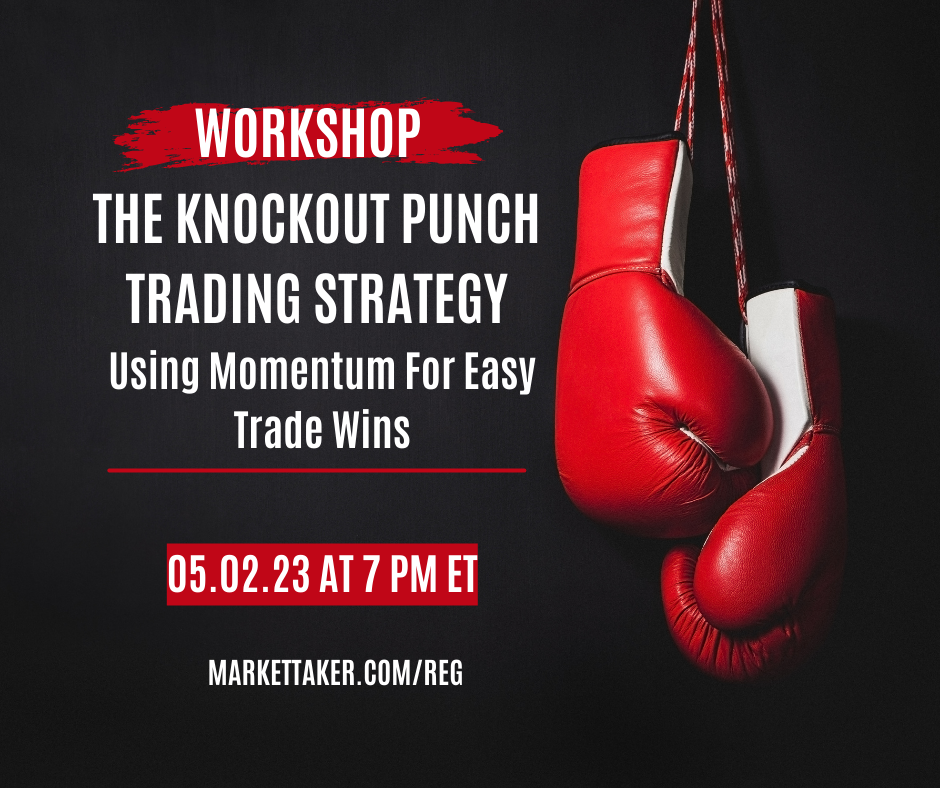 WORKSHOP

THE KNOCKOUT PUNCH TRADING STRATEGY

Using Momentum For Easy Trade Wins

05.02.23 AT 7 PM ET

MARKETTAKER.COM/REG